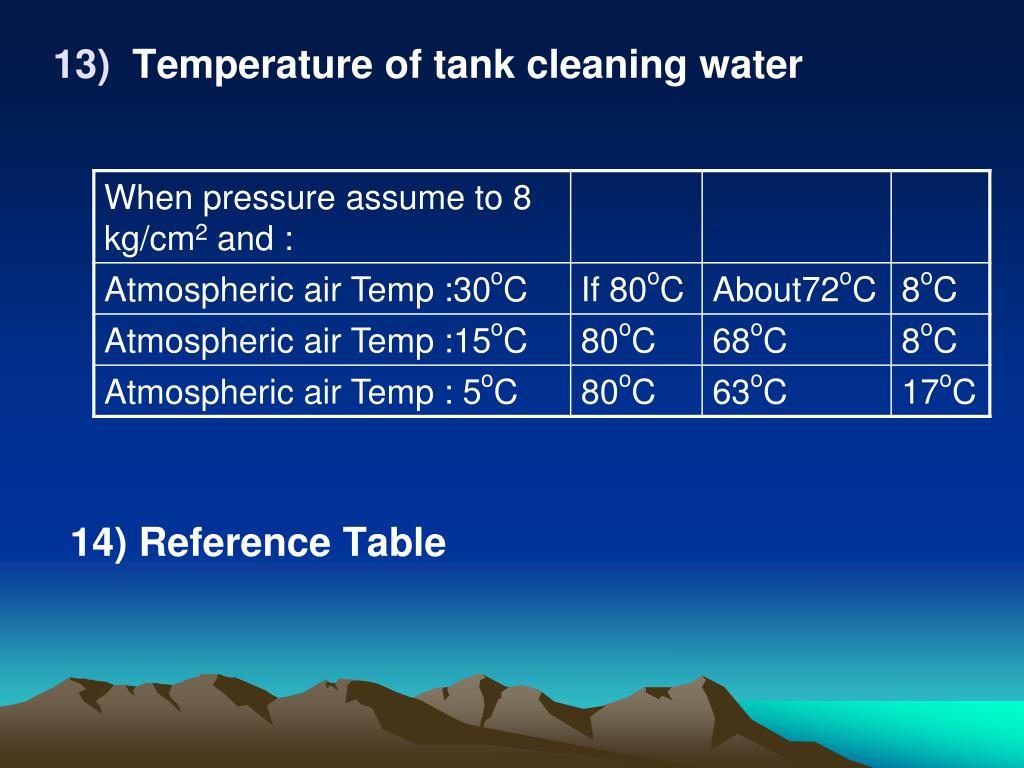 13) Temperature of tank cleaning water

| When pressure assume to 8 kg/cm$^2$ and : | | | |
|---|---|---|---|
| Atmospheric air Temp :30$^o$C | If 80$^o$C | About72$^o$C | 8$^o$C |
| Atmospheric air Temp :15$^o$C | 80$^o$C | 68$^o$C | 8$^o$C |
| Atmospheric air Temp : 5$^o$C | 80$^o$C | 63$^o$C | 17$^o$C |

14) Reference Table